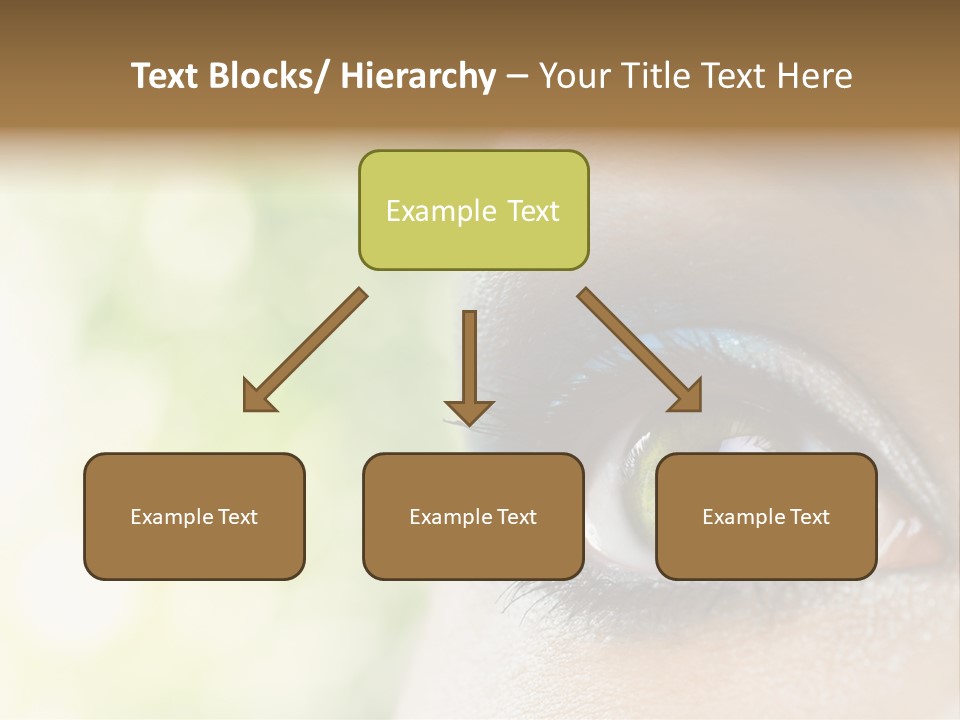 Text Blocks/ Hierarchy – Your Title Text Here

Example Text

Example Text

Example Text

Example Text